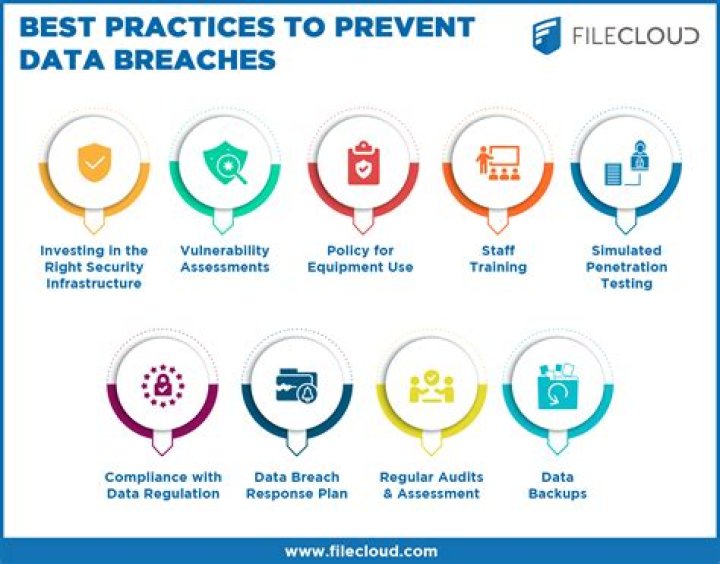 BEST PRACTICES TO PREVENT DATA BREACHES

FILECLOUD

Investing in the Right Security Infrastructure

Vulnerability Assessments

Policy for Equipment Use

Staff Training

Simulated Penetration Testing

Compliance with Data Regulation

Data Breach Response Plan

Regular Audits & Assessment

Data Backups

www.filecloud.com